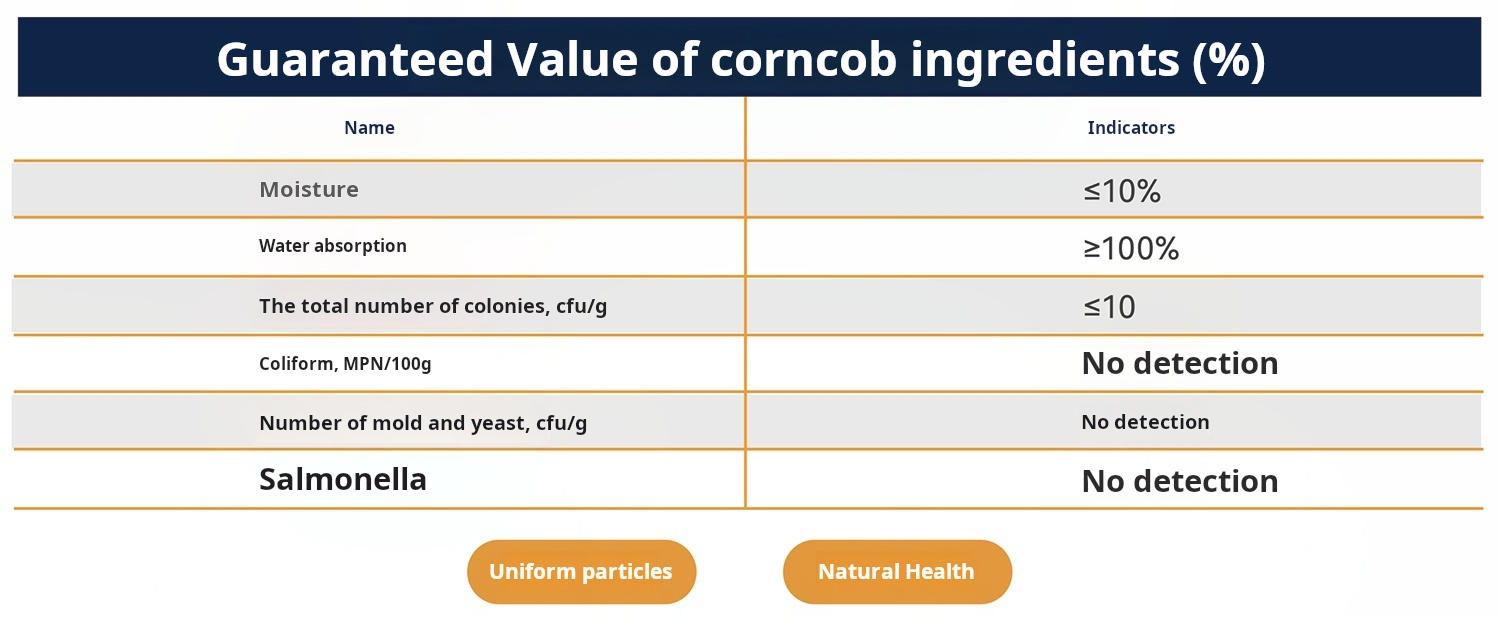 Guaranteed Value of corncob ingredients (%)

| Name | Indicators |
|---|---|
| Moisture | ≤10% |
| Water absorption | ≥100% |
| The total number of colonies, cfu/g | ≤10 |
| Coliform, MPN/100g | No detection |
| Number of mold and yeast, cfu/g | No detection |
| Salmonella | No detection |

Uniform particles

Natural Health